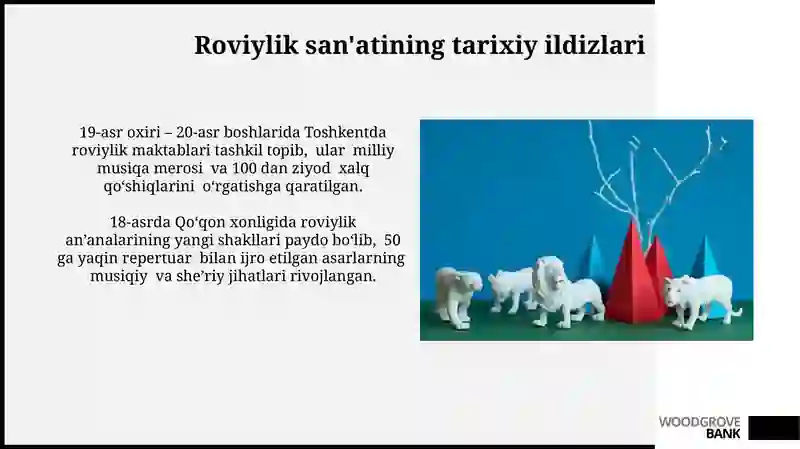 Roviylik san'atining tarixiy ildizlari

19-asr oxiri – 20-asr boshlarida Toshkentda roviylik maktablari tashkil topib, ular milliy musiqa merosi va 100 dan ziyod xalq qo‘shiqlarini o‘rgatishga qaratilgan.

18-asrda Qo‘qon xonligida roviylik an’analarining yangi shakllari paydo bo‘lib, 50 ga yaqin repertuar bilan ijro etilgan asarlarning musiqiy va she’riy jihatlari rivojlangan.

WOODGROVE BANK